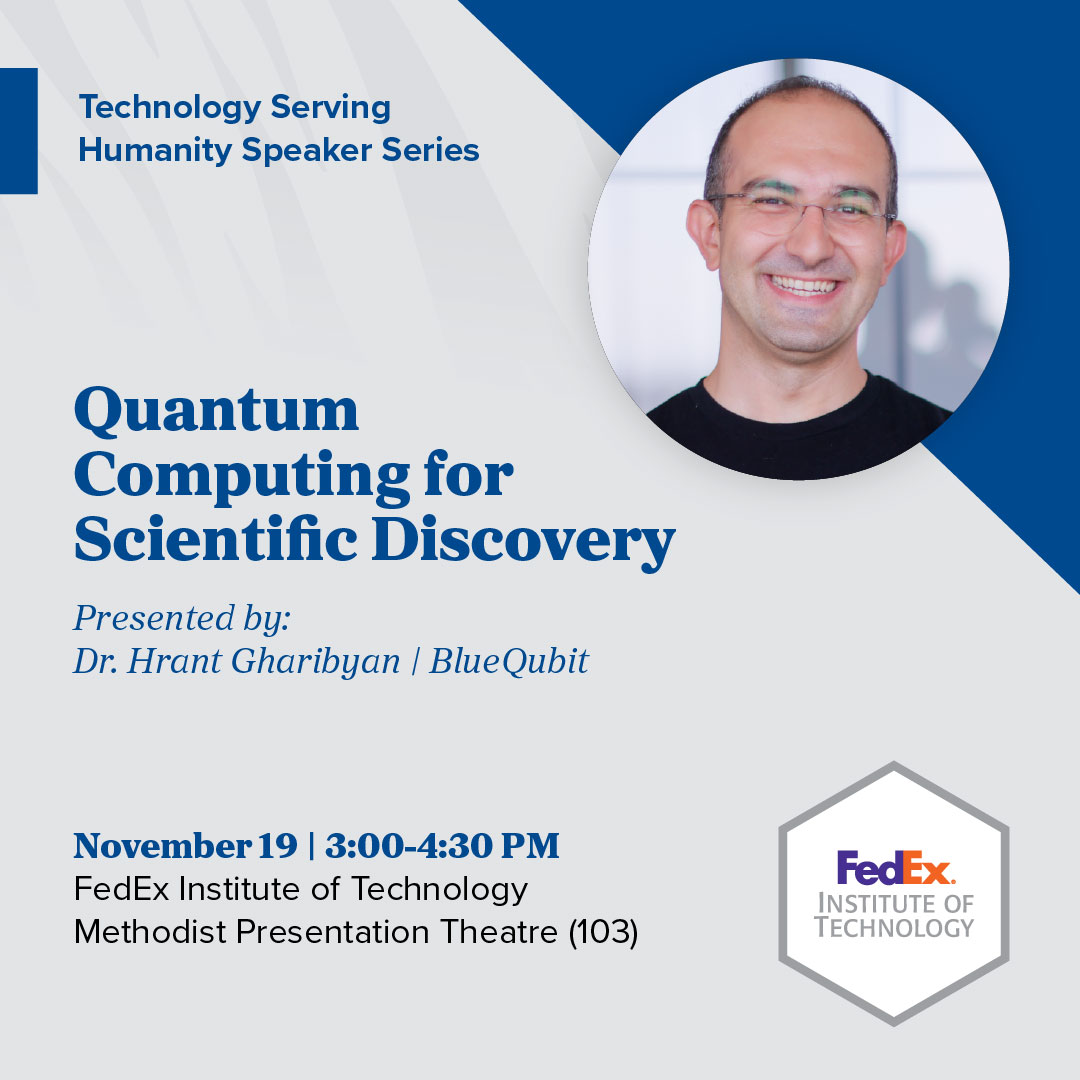 Technology Serving Humanity Speaker Series

Quantum Computing for Scientific Discovery

Presented by:
Dr. Hrant Gharibyan | BlueQubit

November 19 | 3:00-4:30 PM
FedEx Institute of Technology
Methodist Presentation Theatre (103)

FedEx.
INSTITUTE OF TECHNOLOGY